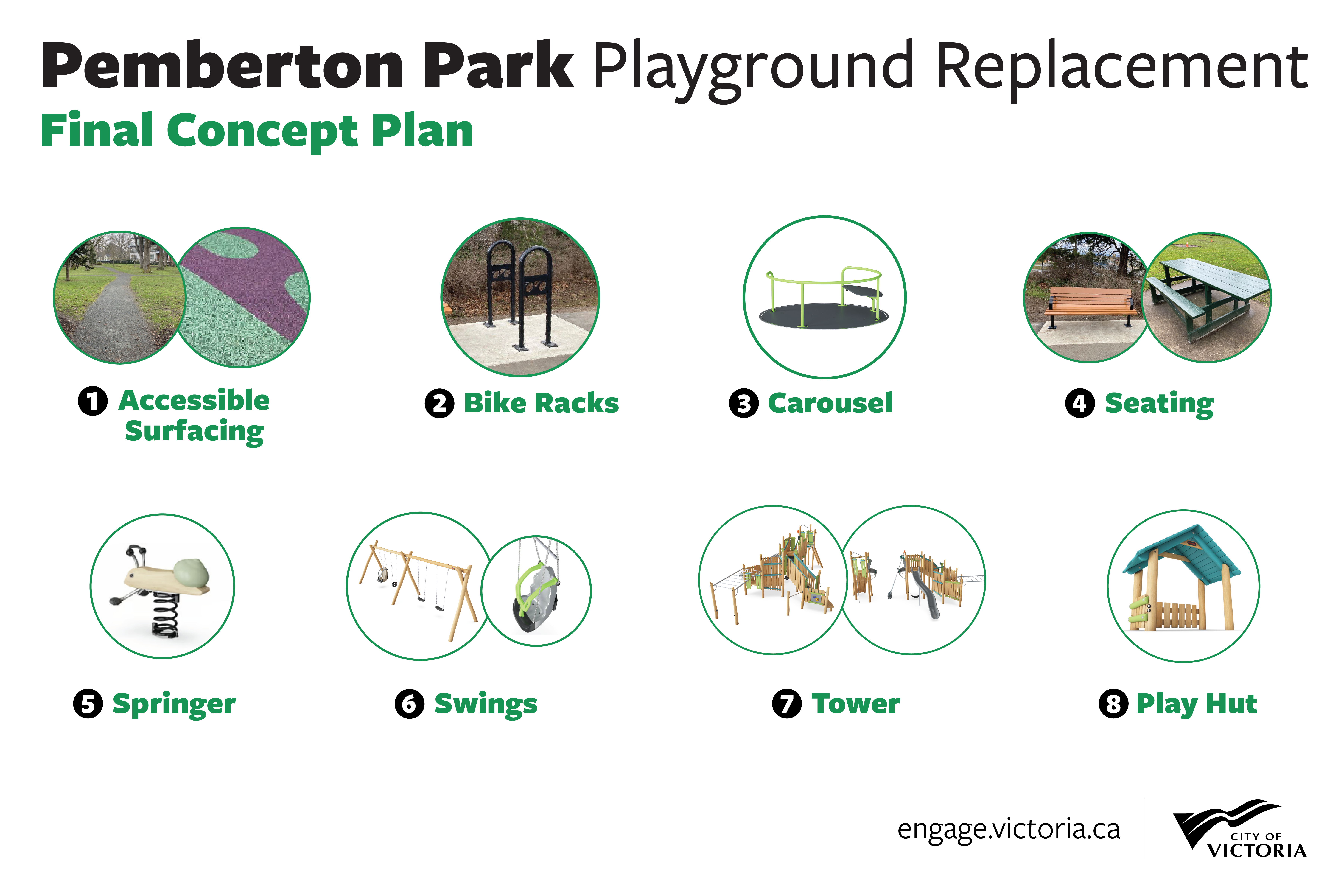 Pemberton Park Playground Replacement
Final Concept Plan

1 Accessible Surfacing

2 Bike Racks

3 Carousel

4 Seating

5 Springer

6 Swings

7 Tower

8 Play Hut

engage.victoria.ca

CITY OF VICTORIA